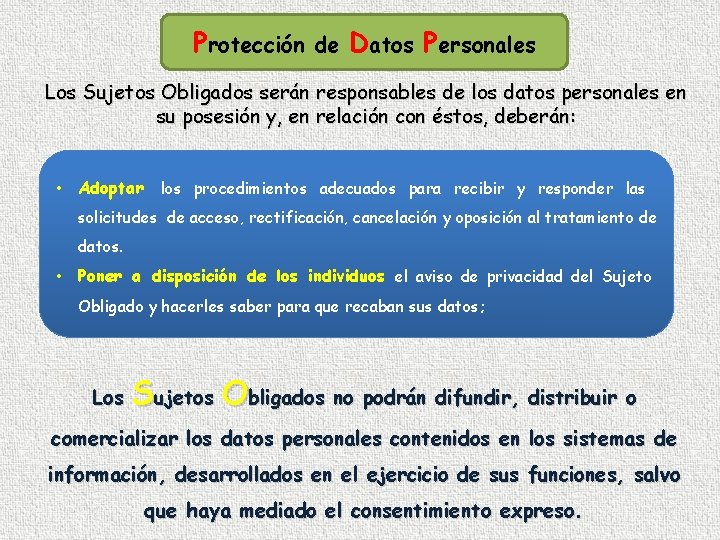 Protección de Datos Personales

Los Sujetos Obligados serán responsables de los datos personales en su posesión y, en relación con éstos, deberán:

• Adoptar los procedimientos adecuados para recibir y responder las solicitudes de acceso, rectificación, cancelación y oposición al tratamiento de datos.
• Poner a disposición de los individuos el aviso de privacidad del Sujeto Obligado y hacerles saber para que recaban sus datos;

Los Sujetos Obligados no podrán difundir, distribuir o comercializar los datos personales contenidos en los sistemas de información, desarrollados en el ejercicio de sus funciones, salvo que haya mediado el consentimiento expreso.